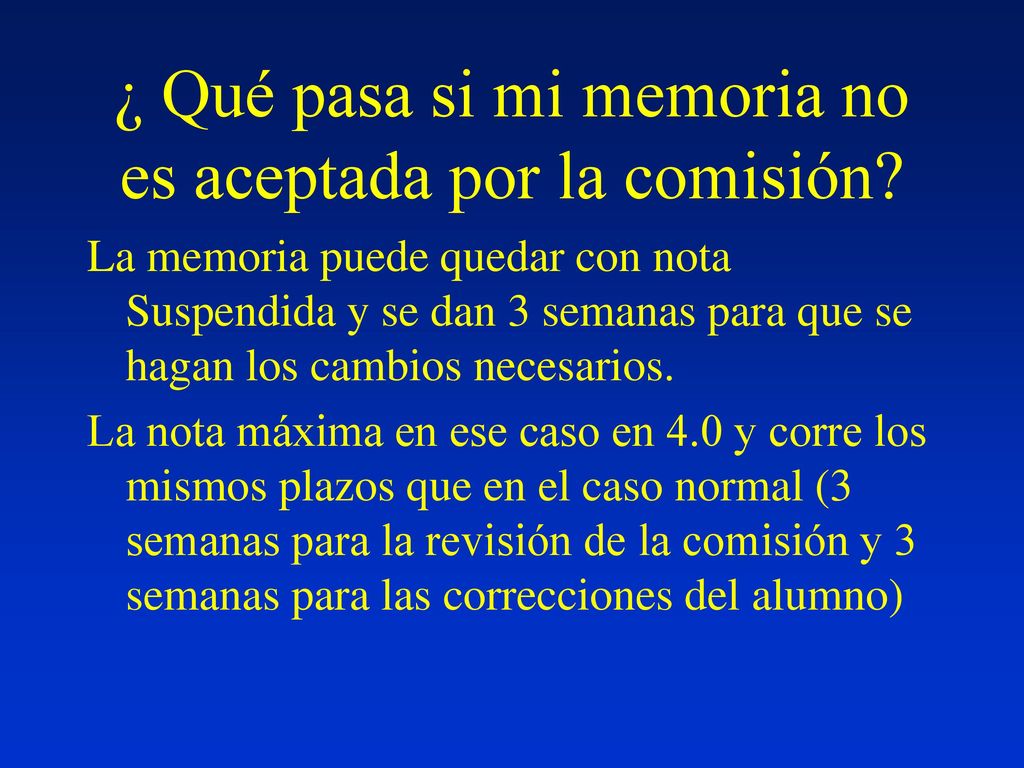 ¿ Qué pasa si mi memoria no es aceptada por la comisión?

La memoria puede quedar con nota Suspendida y se dan 3 semanas para que se hagan los cambios necesarios.

La nota máxima en ese caso en 4.0 y corre los mismos plazos que en el caso normal (3 semanas para la revisión de la comisión y 3 semanas para las correcciones del alumno)